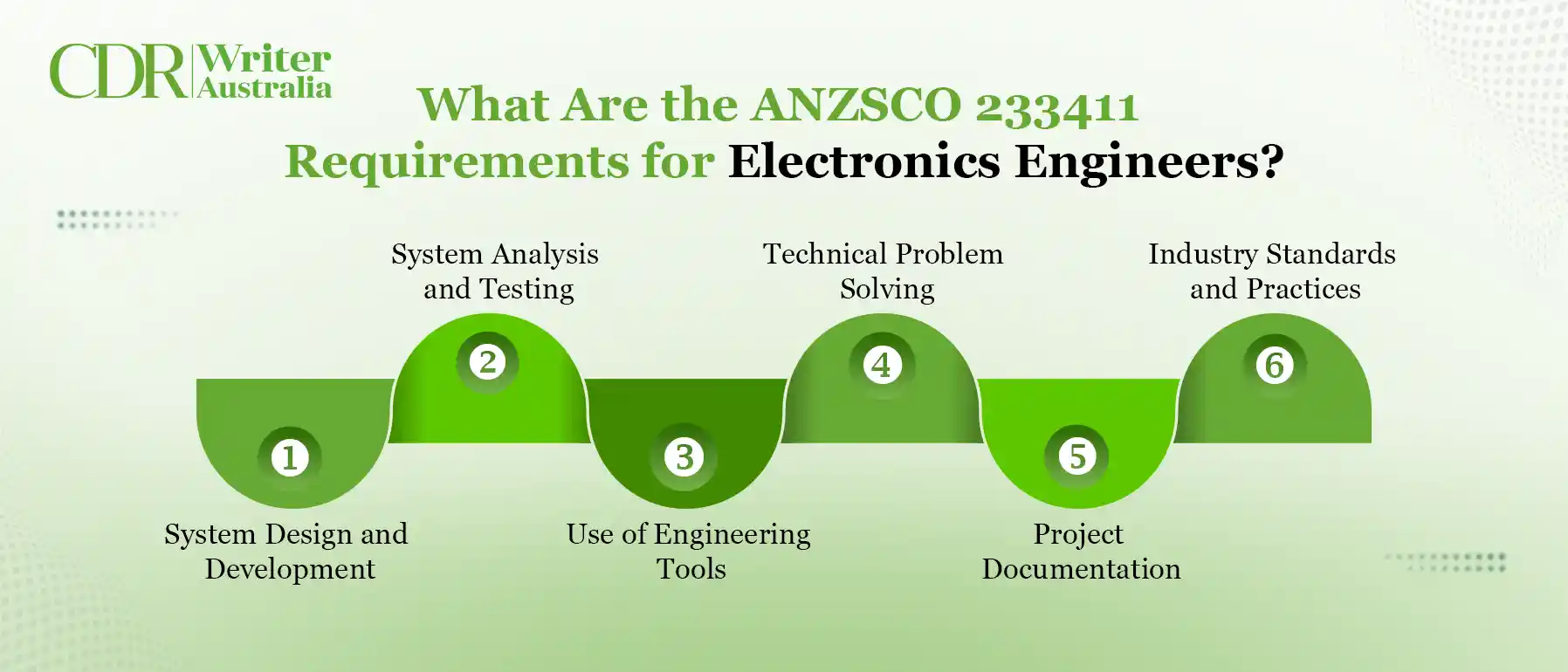 CDR Writer Australia

What Are the ANZSCO 233411 Requirements for Electronics Engineers?

1
System Design and Development

2
System Analysis and Testing

3
Use of Engineering Tools

4
Technical Problem Solving

5
Project Documentation

6
Industry Standards and Practices